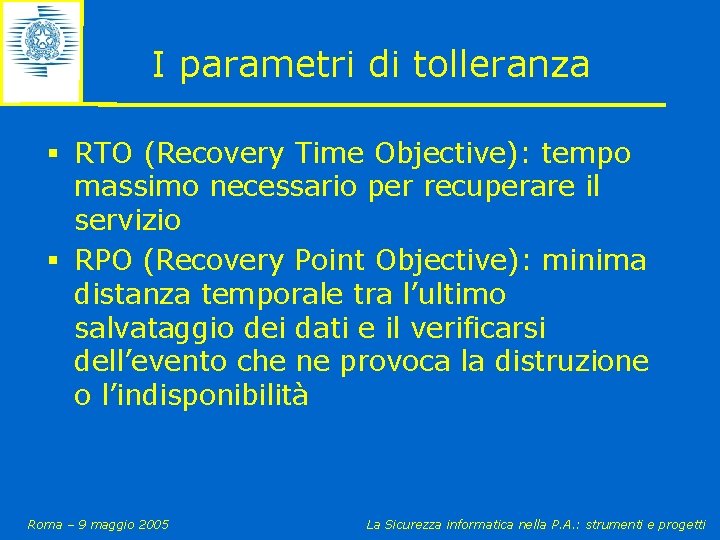 I parametri di tolleranza

▪ RTO (Recovery Time Objective): tempo massimo necessario per recuperare il servizio
▪ RPO (Recovery Point Objective): minima distanza temporale tra l’ultimo salvataggio dei dati e il verificarsi dell’evento che ne provoca la distruzione o l’indisponibilità

Roma – 9 maggio 2005

La Sicurezza informatica nella P.A.: strumenti e progetti